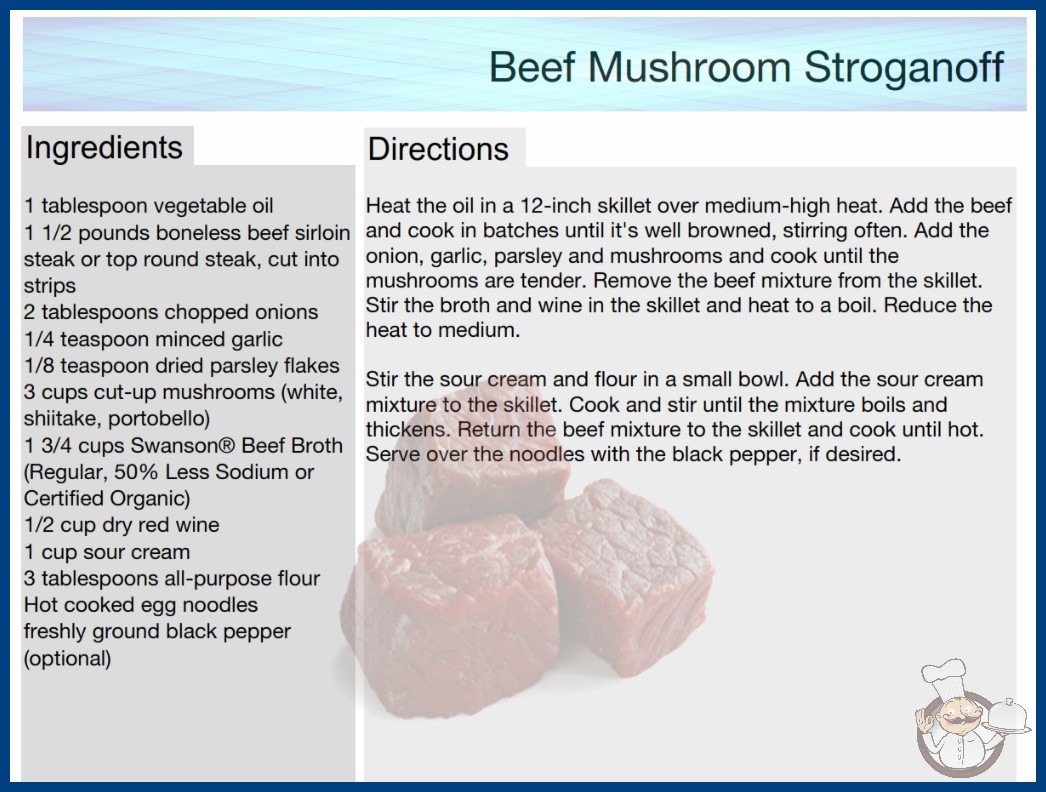 Beef Mushroom Stroganoff

Ingredients

1 tablespoon vegetable oil
1 1/2 pounds boneless beef sirloin steak or top round steak, cut into strips
2 tablespoons chopped onions
1/4 teaspoon minced garlic
1/8 teaspoon dried parsley flakes
3 cups cut-up mushrooms (white, shiitake, portobello)
1 3/4 cups Swanson® Beef Broth (Regular, 50% Less Sodium or Certified Organic)
1/2 cup dry red wine
1 cup sour cream
3 tablespoons all-purpose flour
Hot cooked egg noodles
freshly ground black pepper (optional)

Directions

Heat the oil in a 12-inch skillet over medium-high heat. Add the beef and cook in batches until it's well browned, stirring often. Add the onion, garlic, parsley and mushrooms and cook until the mushrooms are tender. Remove the beef mixture from the skillet. Stir the broth and wine in the skillet and heat to a boil. Reduce the heat to medium.

Stir the sour cream and flour in a small bowl. Add the sour cream mixture to the skillet. Cook and stir until the mixture boils and thickens. Return the beef mixture to the skillet and cook until hot. Serve over the noodles with the black pepper, if desired.